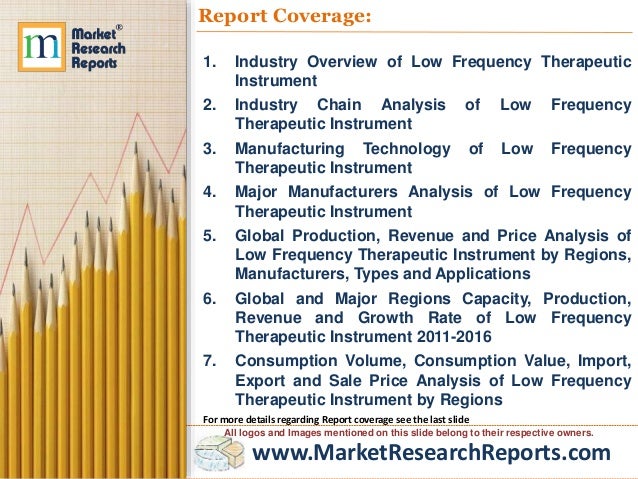 m Market® Research Reports

Report Coverage:

1. Industry Overview of Low Frequency Therapeutic Instrument
2. Industry Chain Analysis of Low Frequency Therapeutic Instrument
3. Manufacturing Technology of Low Frequency Therapeutic Instrument
4. Major Manufacturers Analysis of Low Frequency Therapeutic Instrument
5. Global Production, Revenue and Price Analysis of Low Frequency Therapeutic Instrument by Regions, Manufacturers, Types and Applications
6. Global and Major Regions Capacity, Production, Revenue and Growth Rate of Low Frequency Therapeutic Instrument 2011-2016
7. Consumption Volume, Consumption Value, Import, Export and Sale Price Analysis of Low Frequency Therapeutic Instrument by Regions

For more details regarding Report coverage see the last slide

All logos and Images mentioned on this slide belong to their respective owners.

www.MarketResearchReports.com